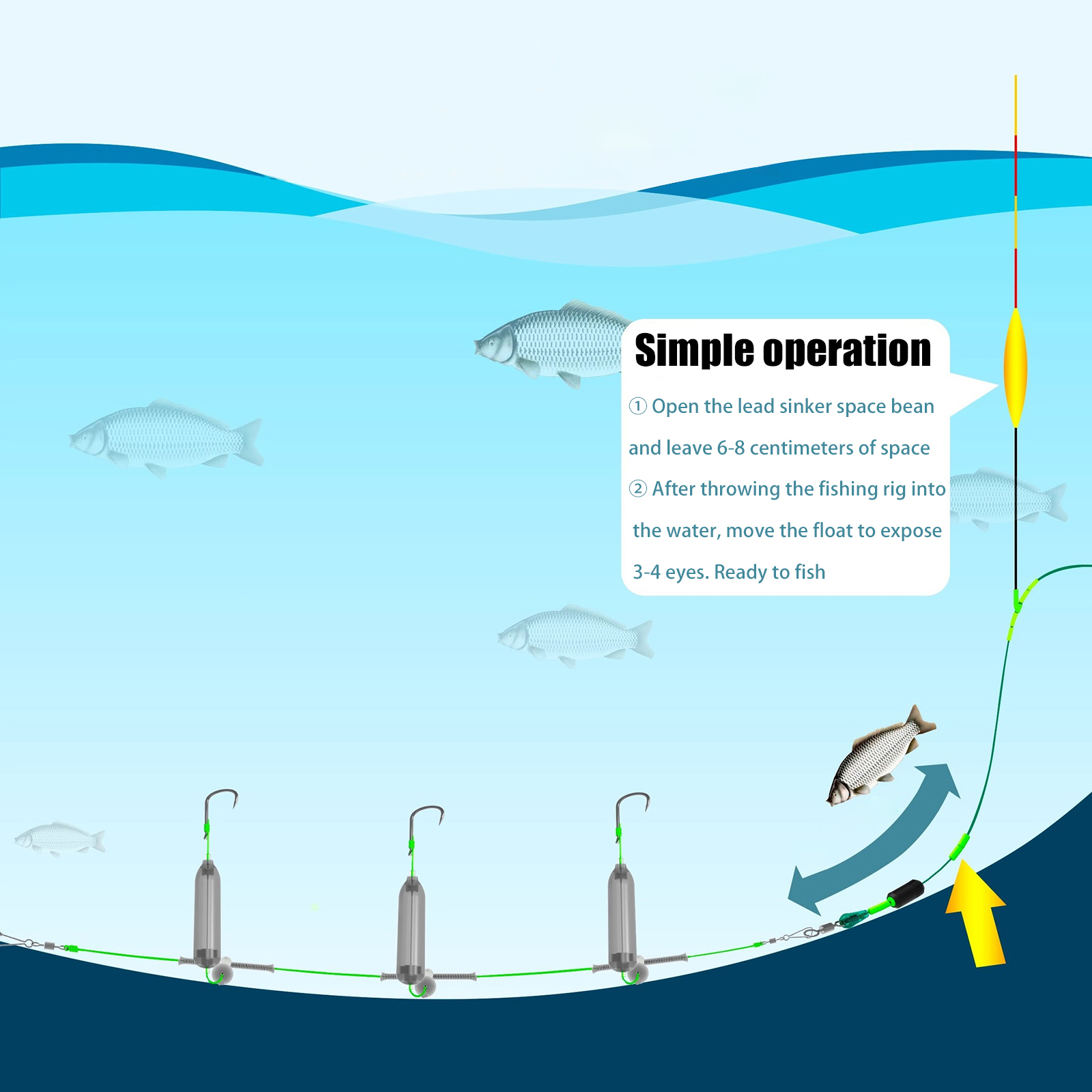 Simple operation

① Open the lead sinker space bean and leave 6-8 centimeters of space

② After throwing the fishing rig into the water, move the float to expose 3-4 eyes. Ready to fish